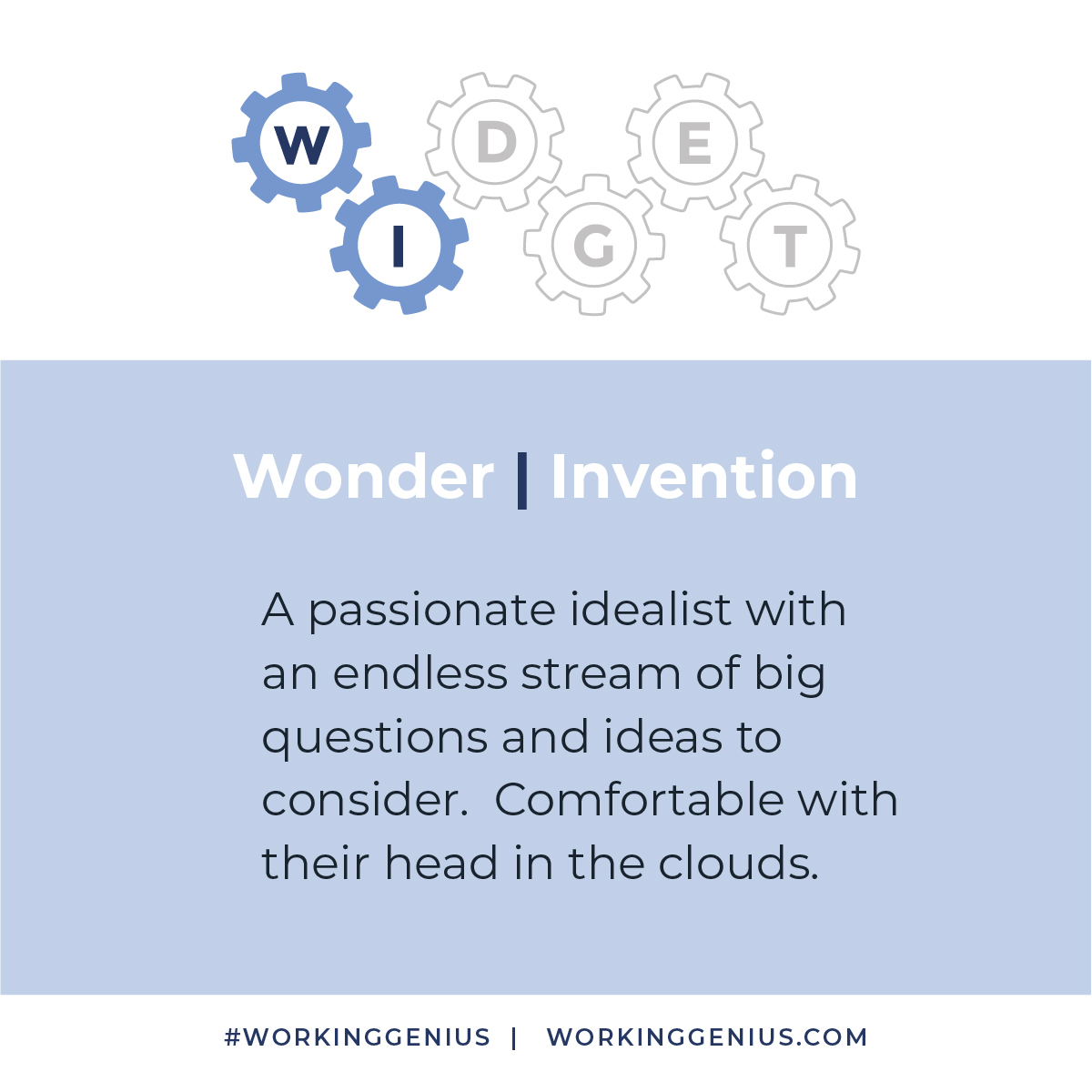 W D E I G T

Wonder | Invention

A passionate idealist with an endless stream of big questions and ideas to consider.  Comfortable with their head in the clouds.

#WORKINGGENIUS | WORKINGGENIUS.COM